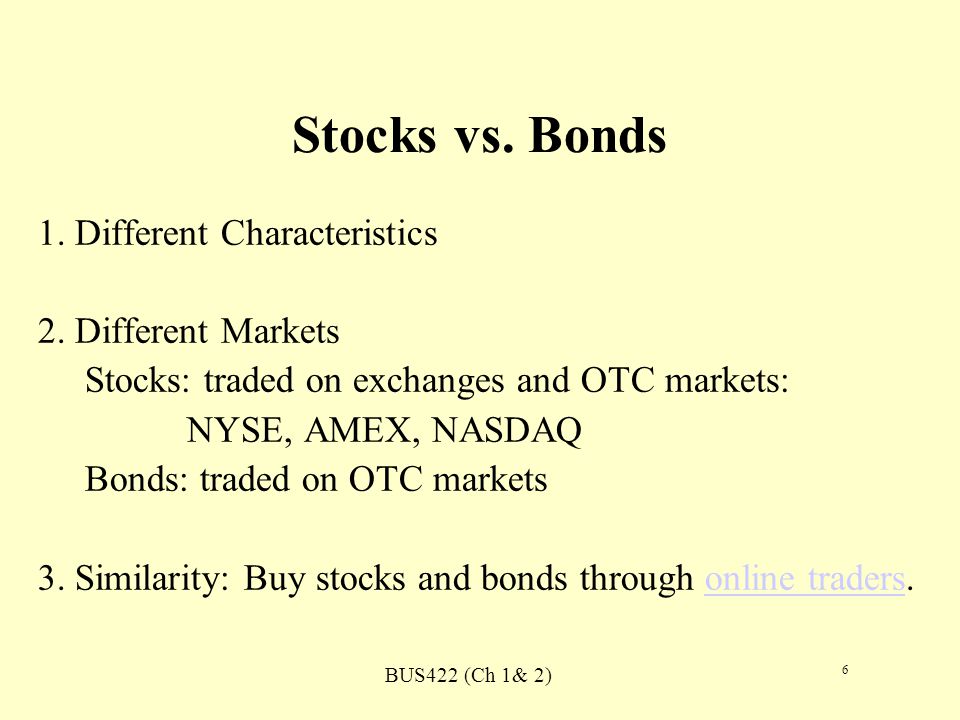 Stocks vs. Bonds

1. Different Characteristics

2. Different Markets
Stocks: traded on exchanges and OTC markets:
NYSE, AMEX, NASDAQ
Bonds: traded on OTC markets

3. Similarity: Buy stocks and bonds through online traders.

BUS422 (Ch 1& 2)

6